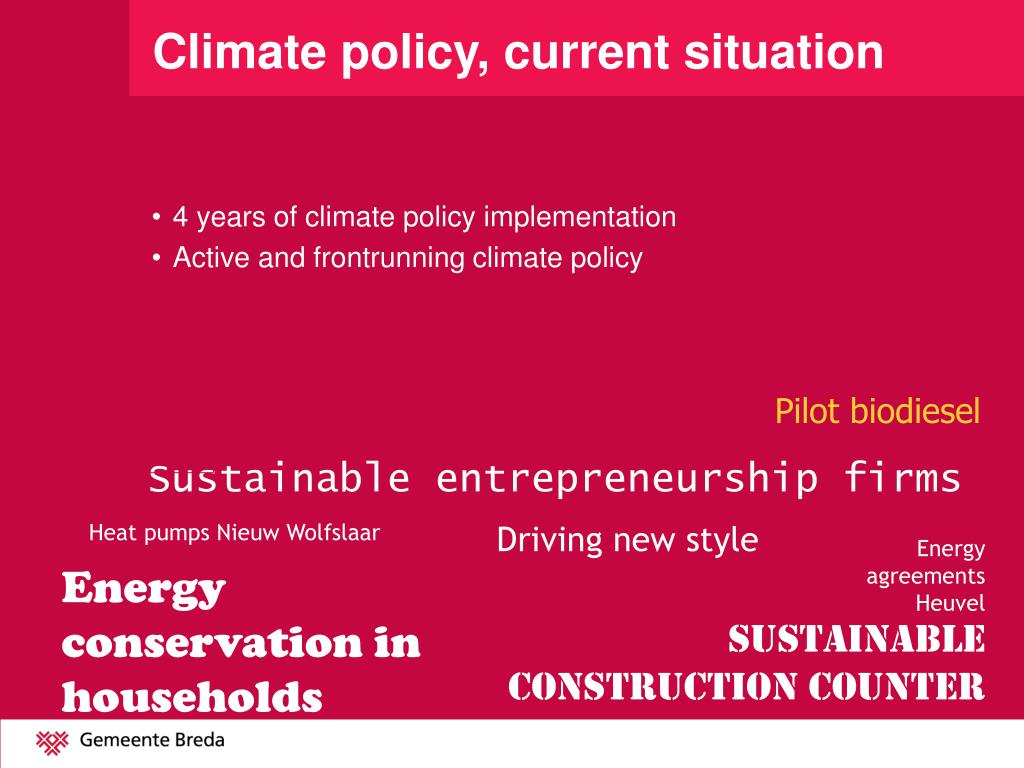 Climate policy, current situation

• 4 years of climate policy implementation
• Active and frontrunning climate policy

Pilot biodiesel

Sustainable entrepreneurship firms

Heat pumps Nieuw Wolfslaar

Driving new style

Energy agreements Heuvel

Energy conservation in households

SUSTAINABLE CONSTRUCTION COUNTER

Gemeente Breda